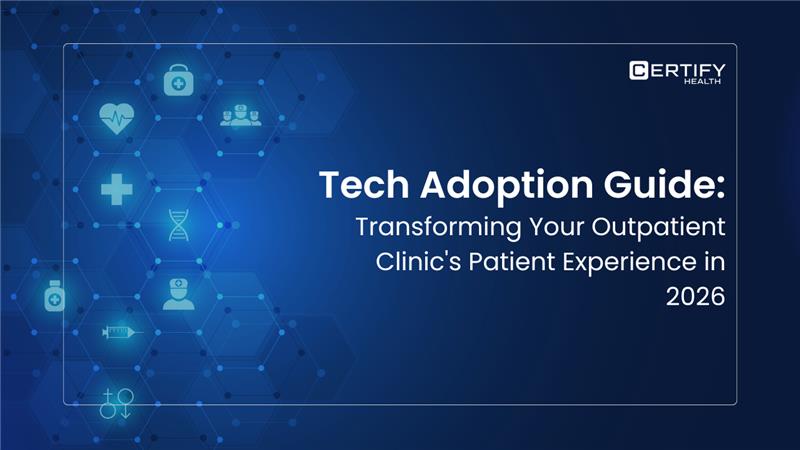 CERTIFY
HEALTH

Tech Adoption Guide:
Transforming Your Outpatient Clinic's Patient Experience in 2026